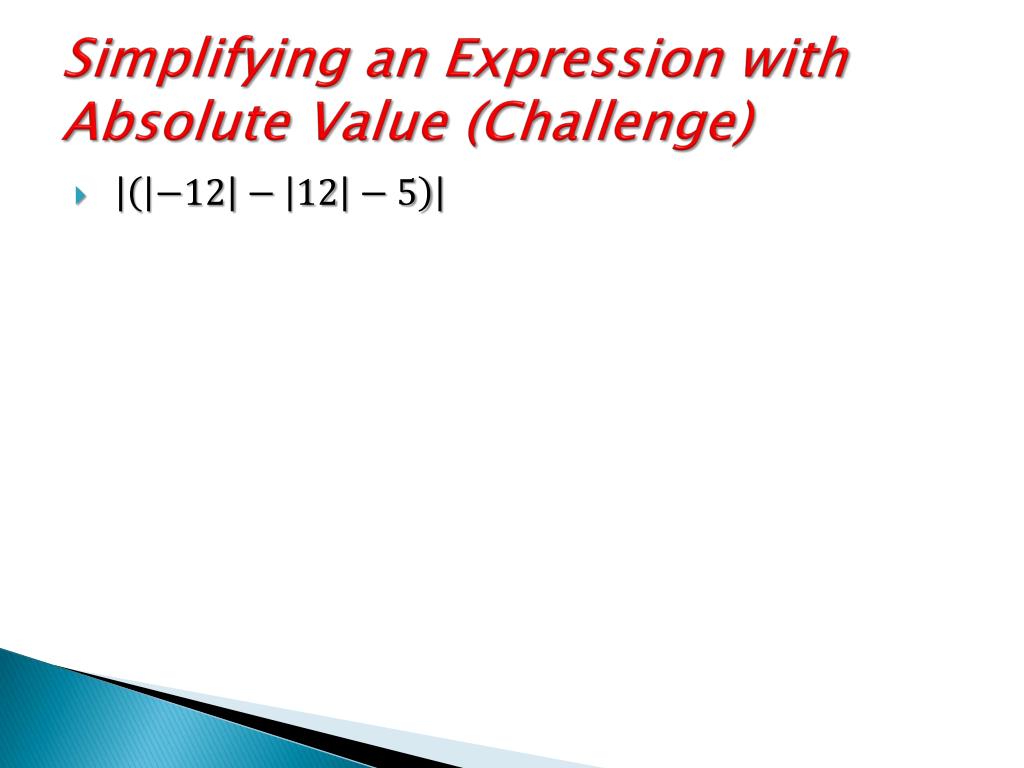 Simplifying an Expression with Absolute Value (Challenge)

$|(|-12| - |12| - 5)|$